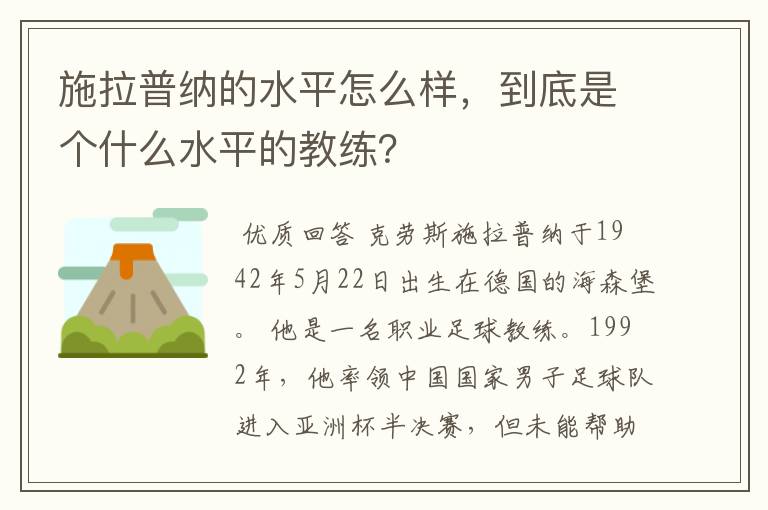 施拉普纳的水平怎么样，到底是个什么水平的教练？

优质回答 克劳斯施拉普纳于1942年5月22日出生在德国的海森堡。 他是一名职业足球教练。1992年，他率领中国国家男子足球队进入亚洲杯半决赛，但未能帮助